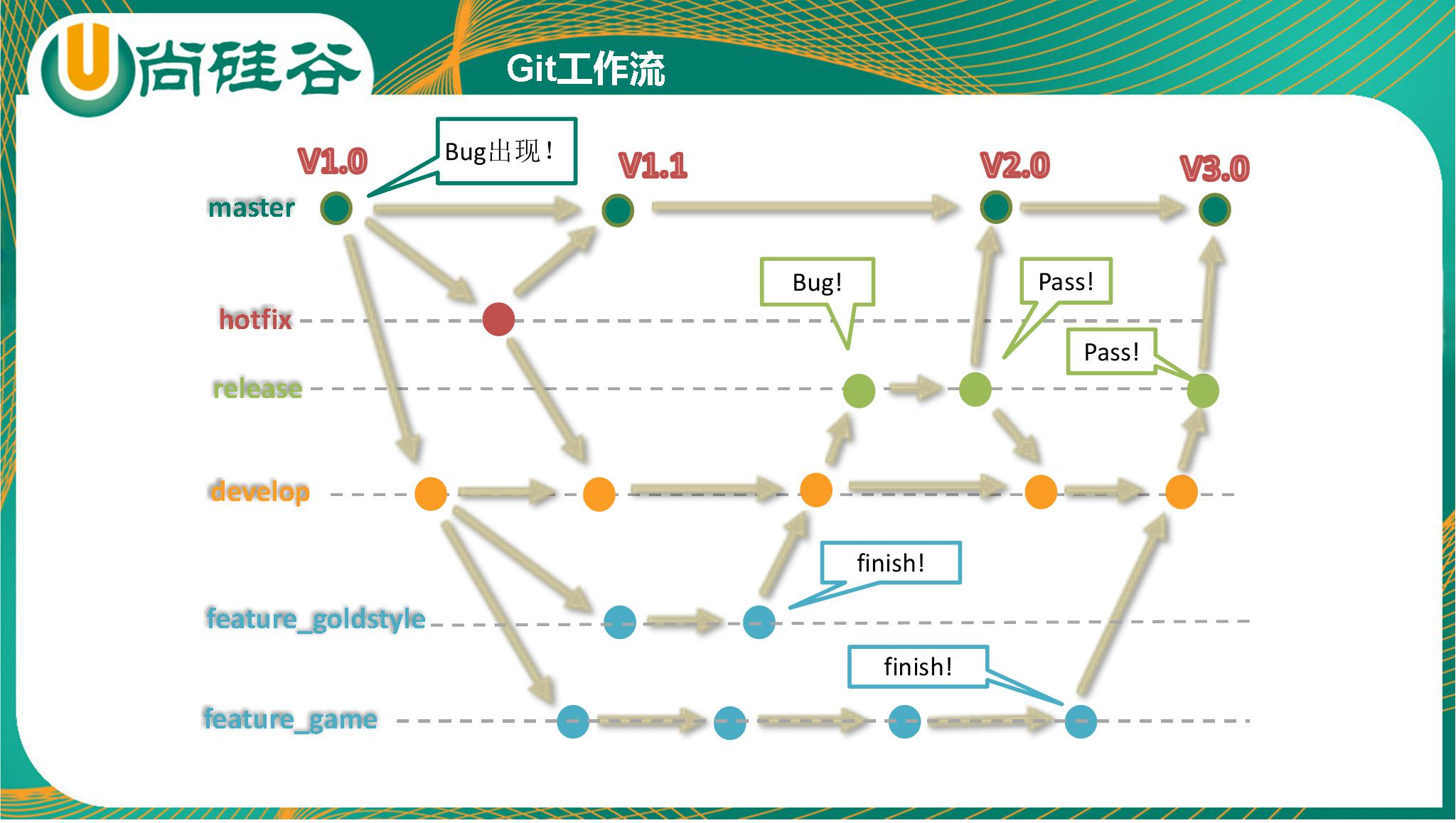 U尚硅谷

Git工作流

V1.0

Bug出现！

V1.1

V2.0

V3.0

master

Bug!

Pass!

hotfix

Pass!

release

develop

finish!

feature_goldstyle

finish!

feature_game